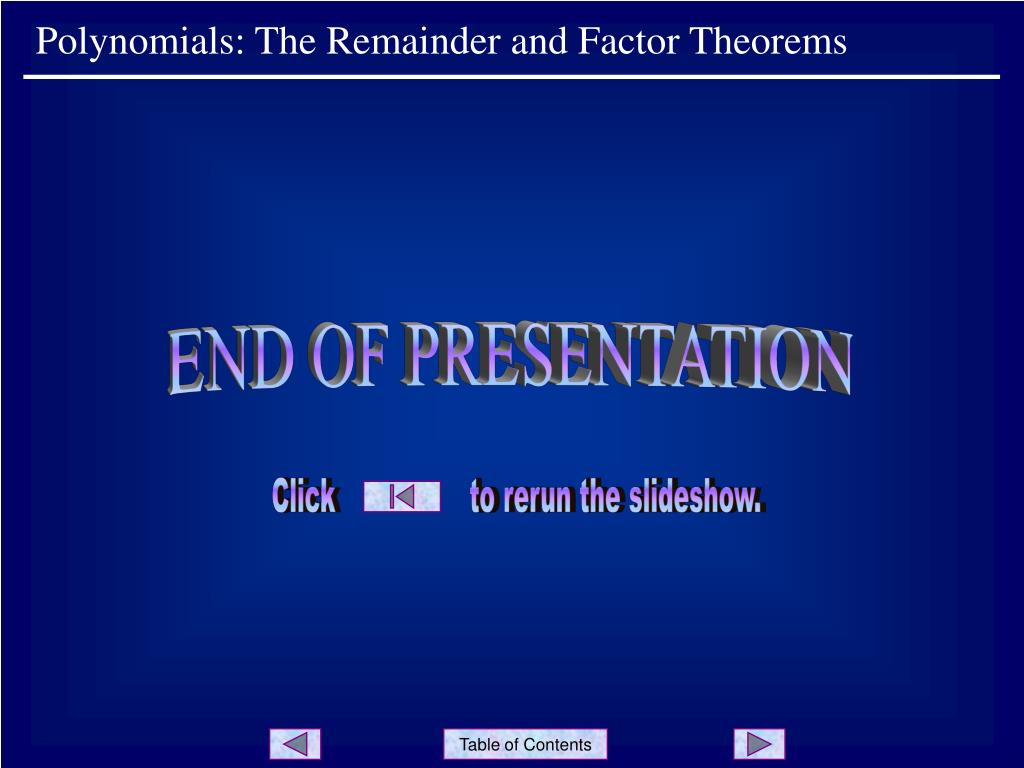 Polynomials: The Remainder and Factor Theorems

END OF PRESENTATION

Click to rerun the slideshow.

Table of Contents